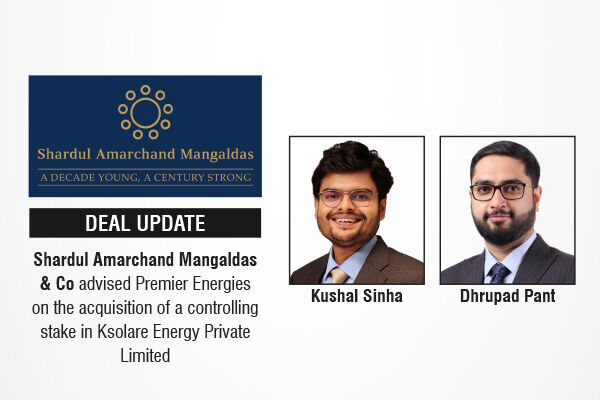 Shardul Amarchand Mangaldas

A DECADE YOUNG, A CENTURY STRONG

DEAL UPDATE

Shardul Amarchand Mangaldas & Co advised Premier Energies on the acquisition of a controlling stake in Ksolare Energy Private Limited

Kushal Sinha

Dhrupad Pant